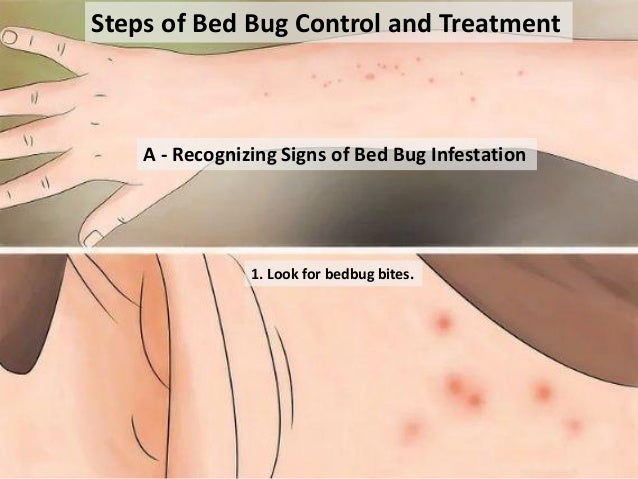 Steps of Bed Bug Control and Treatment

A - Recognizing Signs of Bed Bug Infestation

1. Look for bedbug bites.